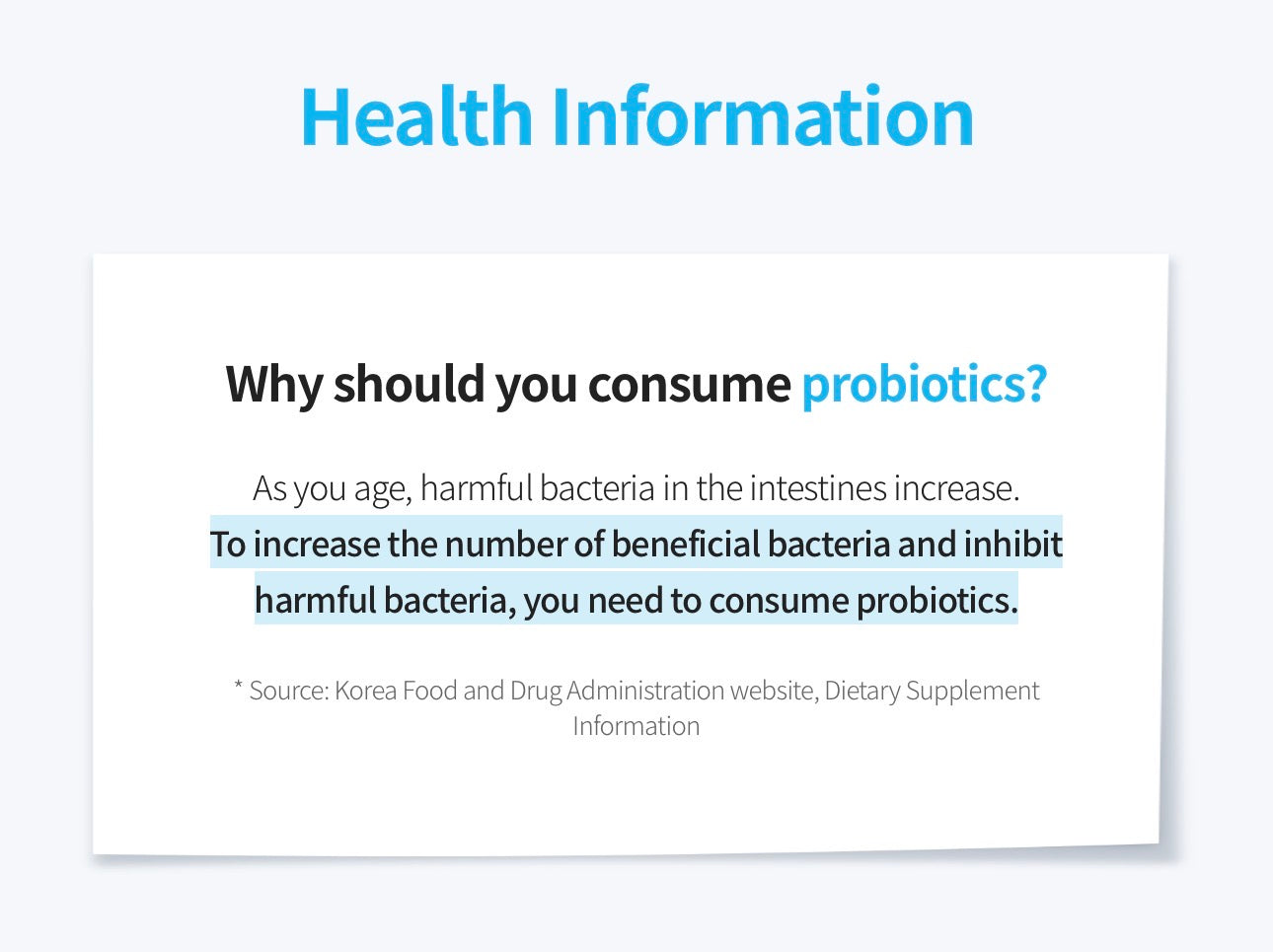 Health Information

Why should you consume probiotics?

As you age, harmful bacteria in the intestines increase. To increase the number of beneficial bacteria and inhibit harmful bacteria, you need to consume probiotics.

* Source: Korea Food and Drug Administration website, Dietary Supplement Information